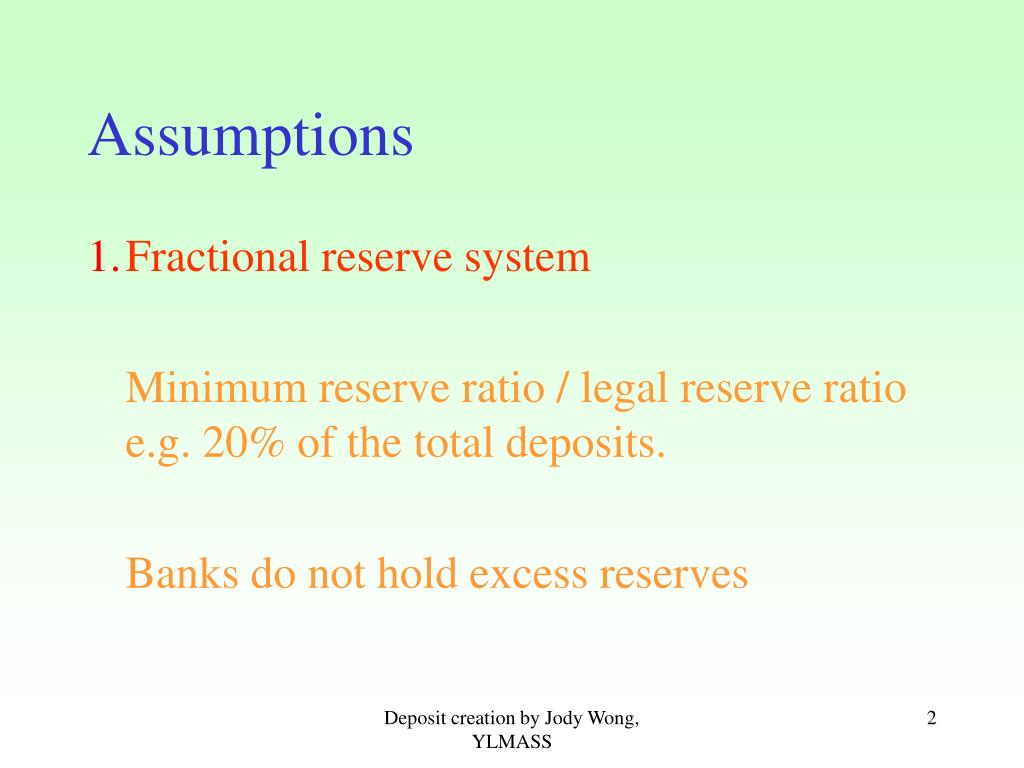 Assumptions

1. Fractional reserve system

Minimum reserve ratio / legal reserve ratio e.g. 20% of the total deposits.

Banks do not hold excess reserves

Deposit creation by Jody Wong, YLMASS

2